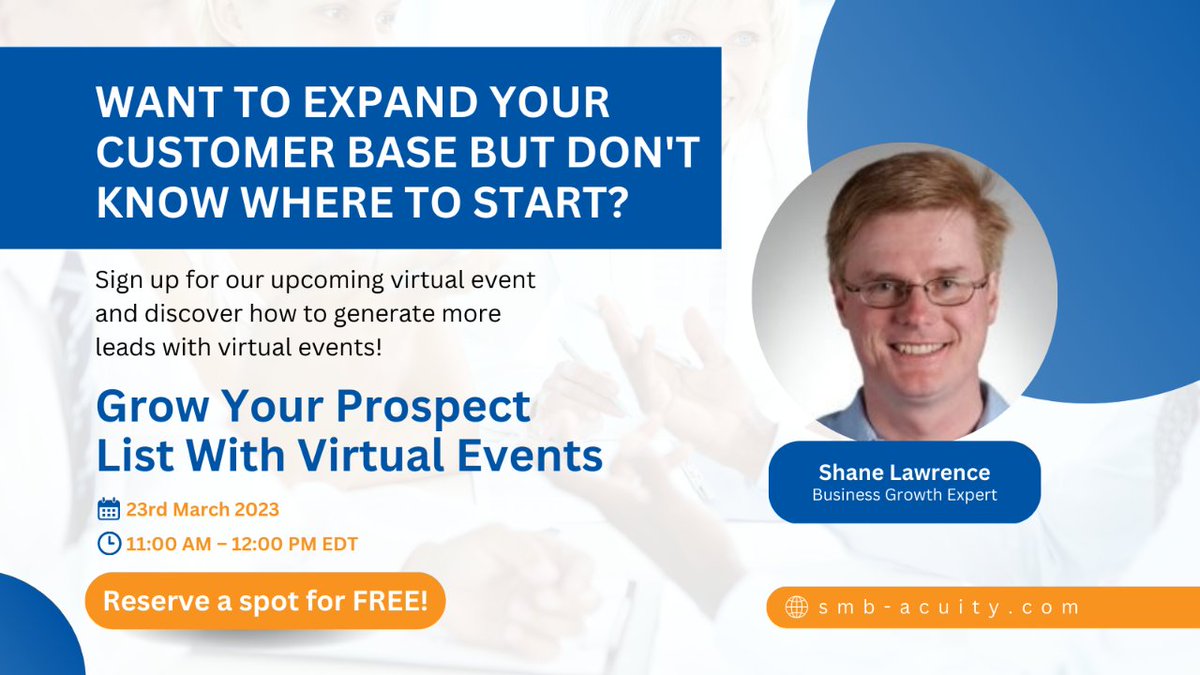 WANT TO EXPAND YOUR CUSTOMER BASE BUT DON'T KNOW WHERE TO START?

Sign up for our upcoming virtual event and discover how to generate more leads with virtual events!

Grow Your Prospect List With Virtual Events

23rd March 2023

11:00 AM – 12:00 PM EDT

Reserve a spot for FREE!

Shane Lawrence
Business Growth Expert

smb-acuity.com